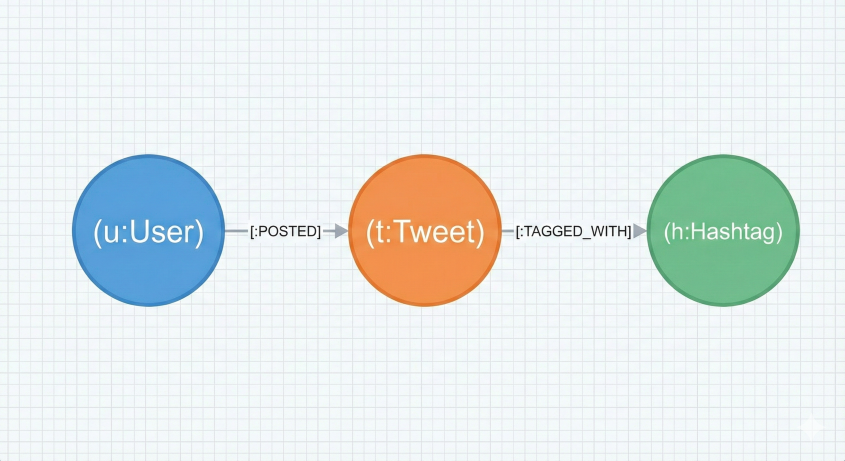 (u:User) [:POSTED] (t:Tweet) [:TAGGED_WITH] (h:Hashtag)